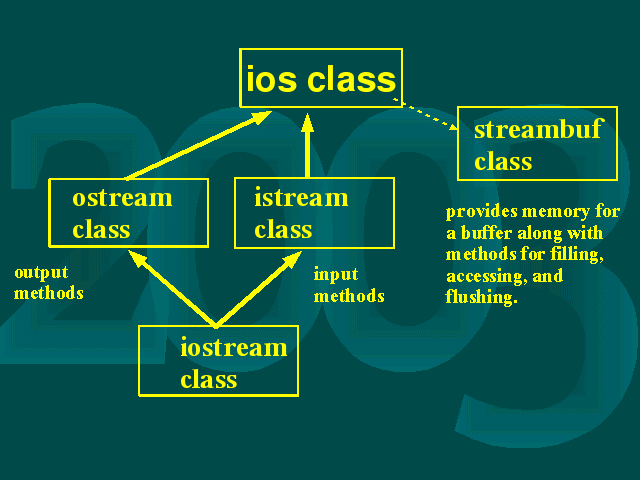 ios class

streambuf class

ostream class

istream class

provides memory for a buffer along with methods for filling, accessing, and flushing.

output methods

input methods

iostream class

2003